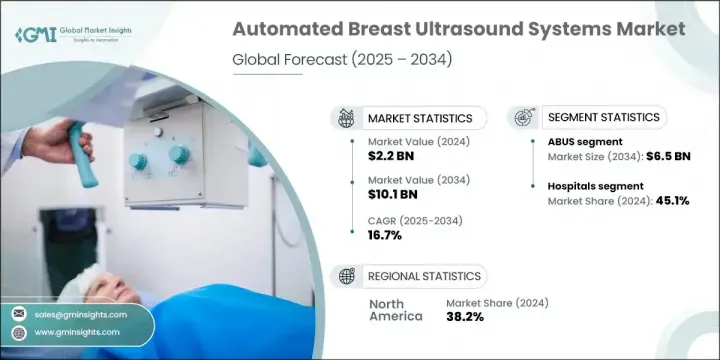 GMI Global Market Insights
Insights to Innovation

Automated Breast Ultrasound Systems Market
Global Forecast (2025 – 2034)

MARKET STATISTICS

Market Value (2024)
$2.2 BN

Market Value (2034)
$10.1 BN

CAGR (2025-2034)
16.7%

SEGMENT STATISTICS

ABUS segment
Market Size (2034): $6.5 BN

Hospitals segment
Market Share (2024): 45.1%

REGIONAL STATISTICS

North America
Market Share (2024)
38.2%

sales@gminsights.com
www.gminsights.com